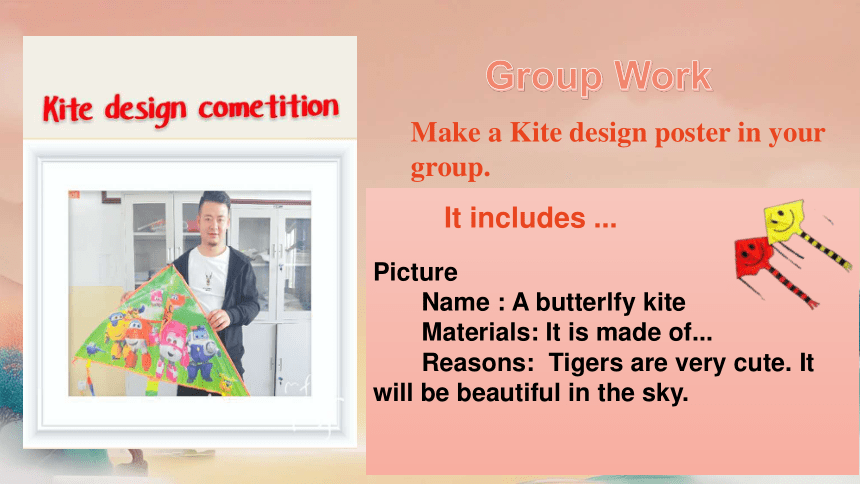 Kite design cometition

Group Work

Make a Kite design poster in your group.

It includes ...

Picture
Name : A butterlfy kite
Materials: It is made of...
Reasons: Tigers are very cute. It will be beautiful in the sky.